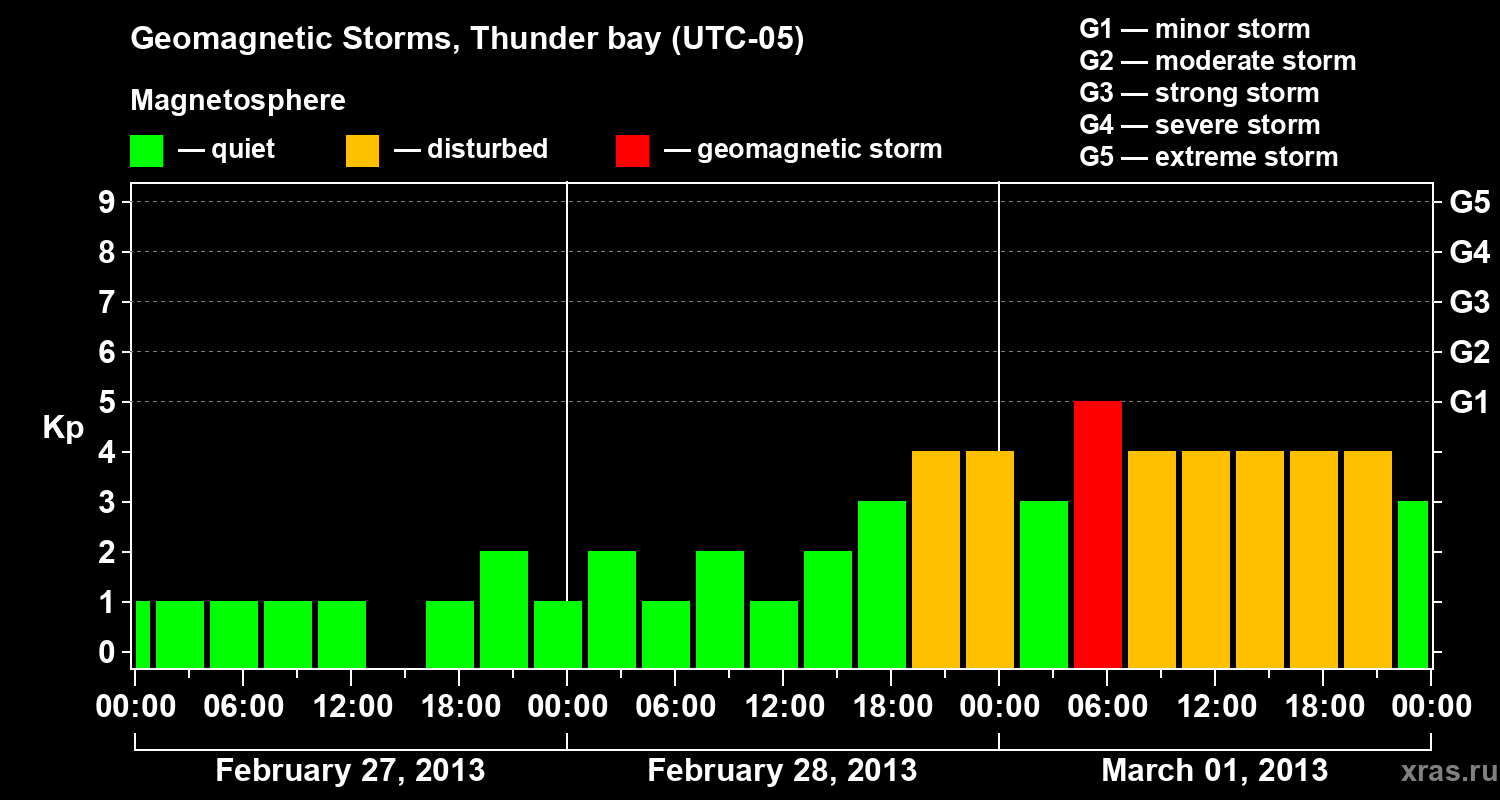 Geomagnetic Storms, Thunder bay (UTC-05)

Magnetosphere

— quiet — disturbed — geomagnetic storm

G1 — minor storm
G2 — moderate storm
G3 — strong storm
G4 — severe storm
G5 — extreme storm

Kp

9
8
7
6
5
4
3
2
1
0

G5
G4
G3
G2
G1

00:00 06:00 12:00 18:00 00:00 06:00 12:00 18:00 00:00 06:00 12:00 18:00 00:00

February 27, 2013
February 28, 2013
March 01, 2013

xras.ru